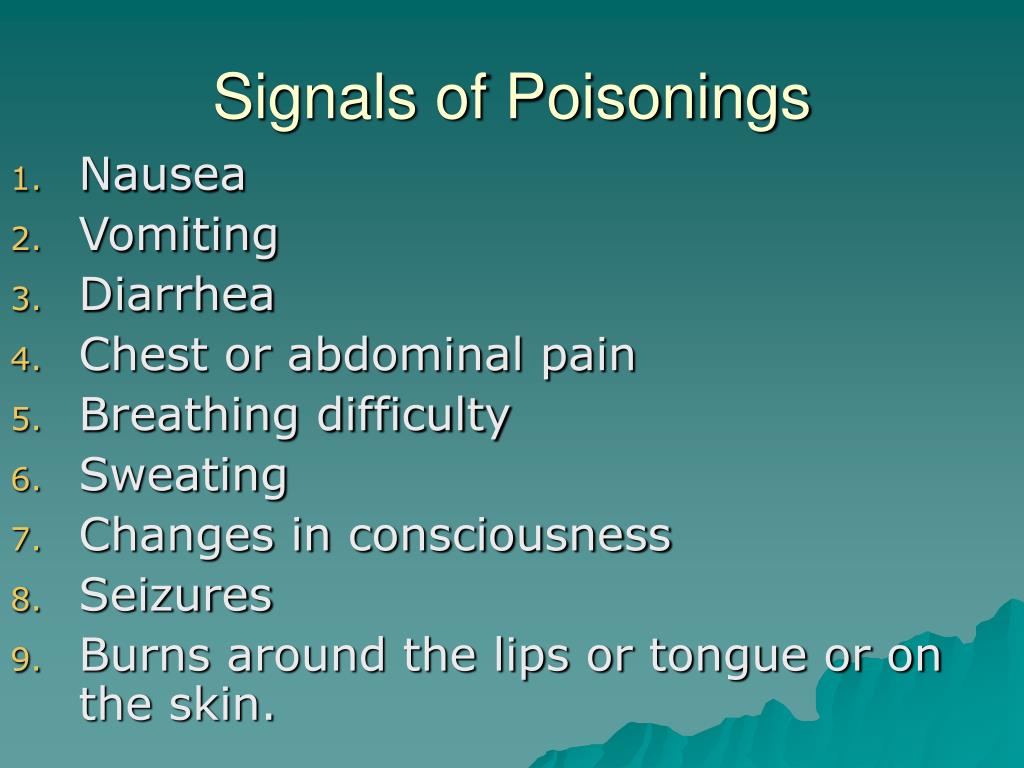 Signals of Poisonings

1. Nausea
2. Vomiting
3. Diarrhea
4. Chest or abdominal pain
5. Breathing difficulty
6. Sweating
7. Changes in consciousness
8. Seizures
9. Burns around the lips or tongue or on the skin.